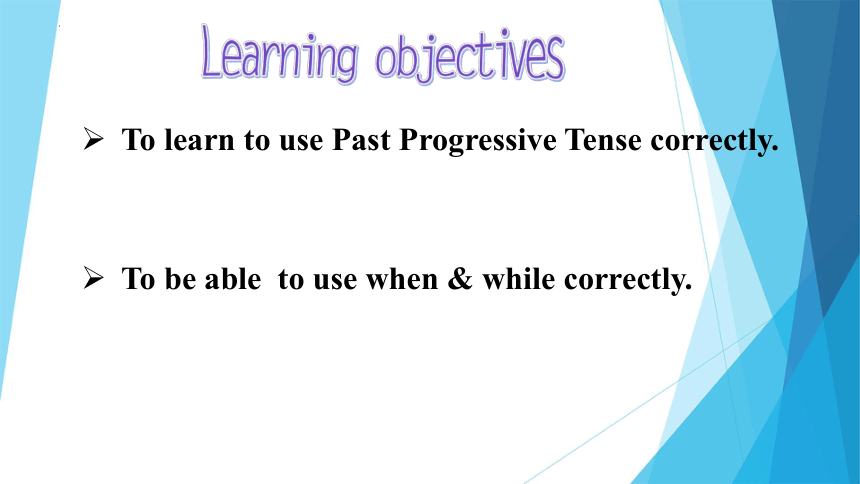 Learning objectives

➢ To learn to use Past Progressive Tense correctly.

➢ To be able to use when & while correctly.